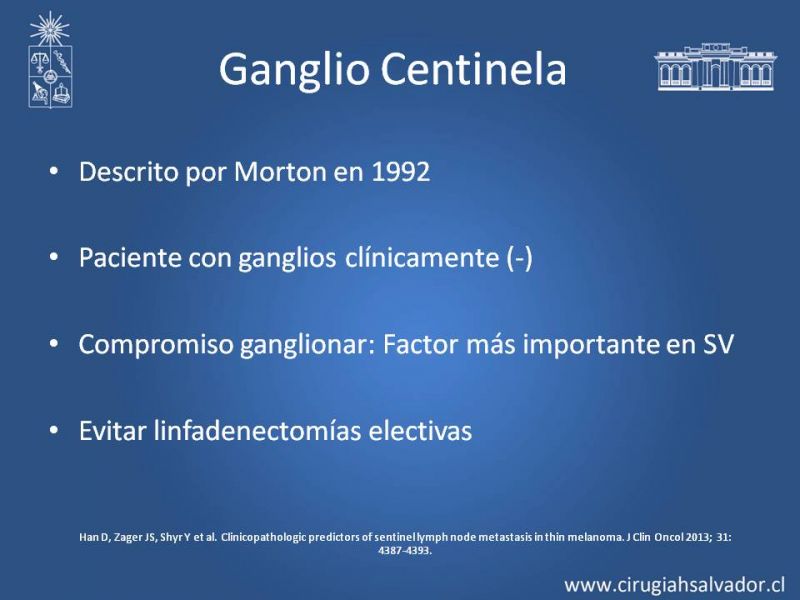 Ganglio Centinela

• Descrito por Morton en 1992

• Paciente con ganglios clínicamente (-)

• Compromiso ganglionar: Factor más importante en SV

• Evitar linfadenectomías electivas

Han D, Zager JS, Shyr Y et al. Clinicopathologic predictors of sentinel lymph node metastasis in thin melanoma. J Clin Oncol 2013; 31: 4387-4393.

www.cirugiahsalvador.cl